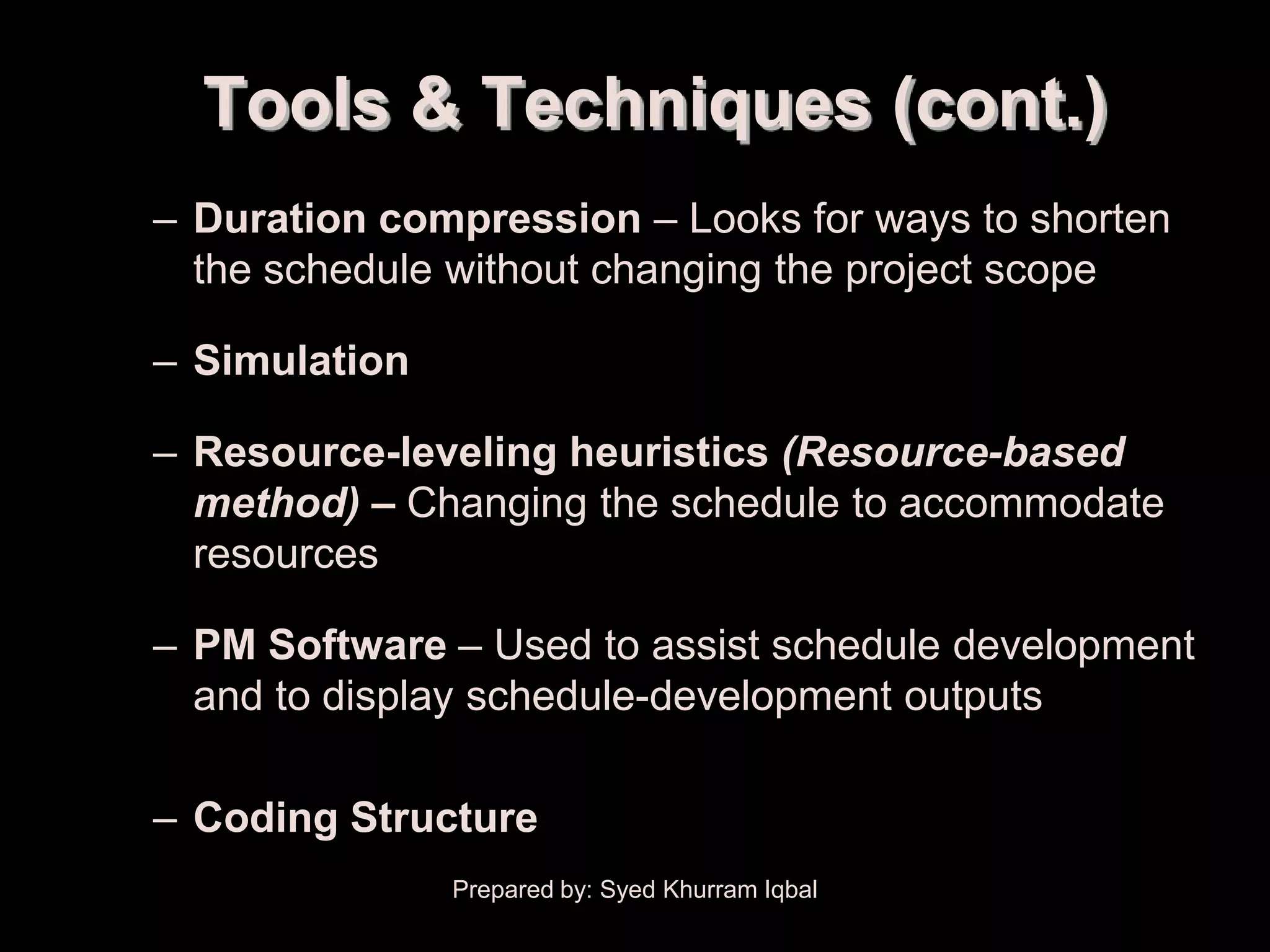 Tools & Techniques (cont.)

– Duration compression – Looks for ways to shorten the schedule without changing the project scope

– Simulation

– Resource-leveling heuristics (Resource-based method) – Changing the schedule to accommodate resources

– PM Software – Used to assist schedule development and to display schedule-development outputs

– Coding Structure

Prepared by: Syed Khurram Iqbal